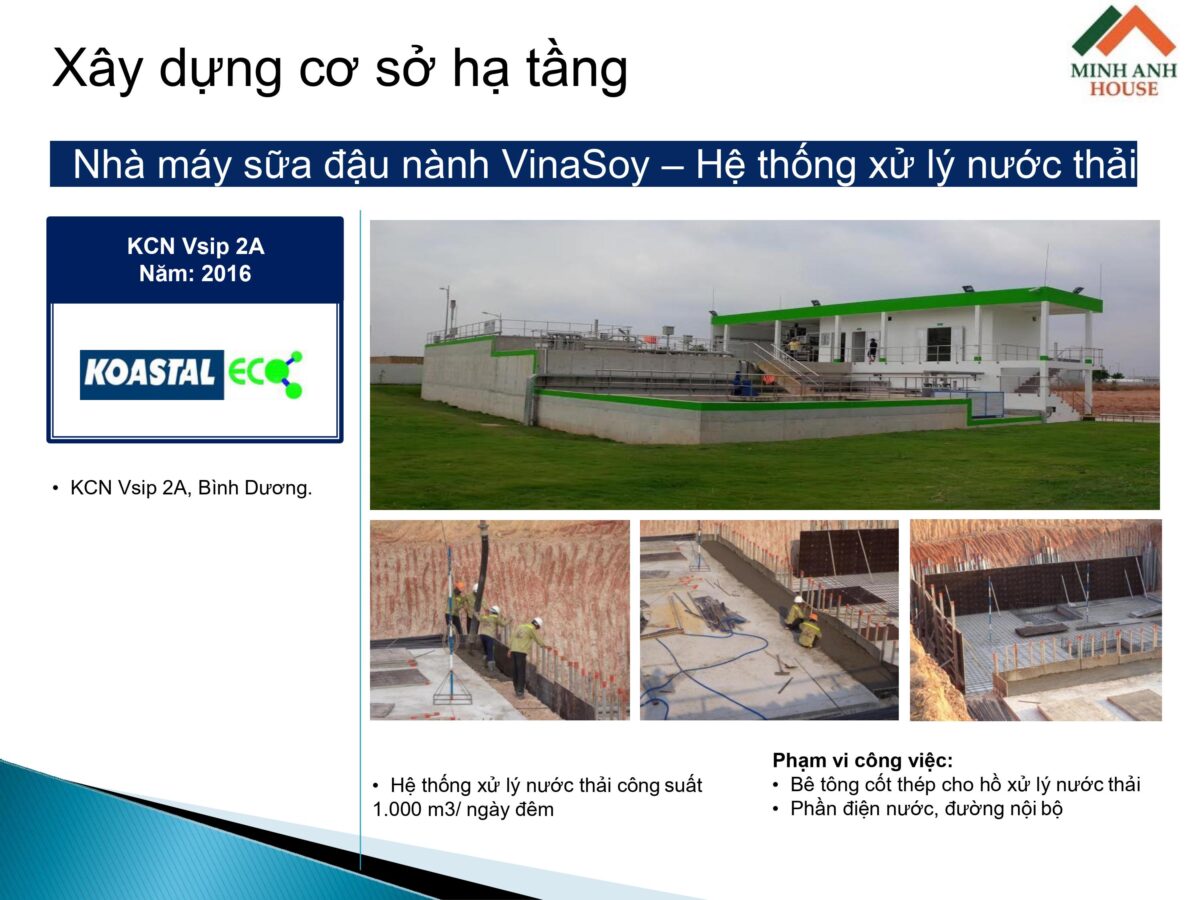 Xây dựng cơ sở hạ tầng

MINH ANH
HOUSE

Nhà máy sữa đậu nành VinaSoy – Hệ thống xử lý nước thải

KCN Vsip 2A
Năm: 2016

KOASTAL ECO

• KCN Vsip 2A, Bình Dương.

• Hệ thống xử lý nước thải công suất 1.000 m3/ ngày đêm

Phạm vi công việc:
• Bê tông cốt thép cho hồ xử lý nước thải
• Phần điện nước, đường nội bộ